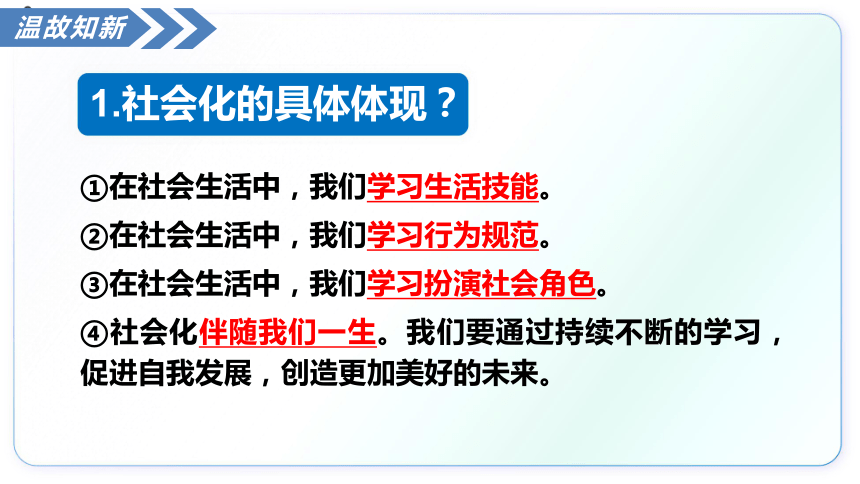 温故知新

1.社会化的具体体现？

①在社会生活中，我们学习生活技能。

②在社会生活中，我们学习行为规范。

③在社会生活中，我们学习扮演社会角色。

④社会化伴随我们一生。我们要通过持续不断的学习，促进自我发展，创造更加美好的未来。